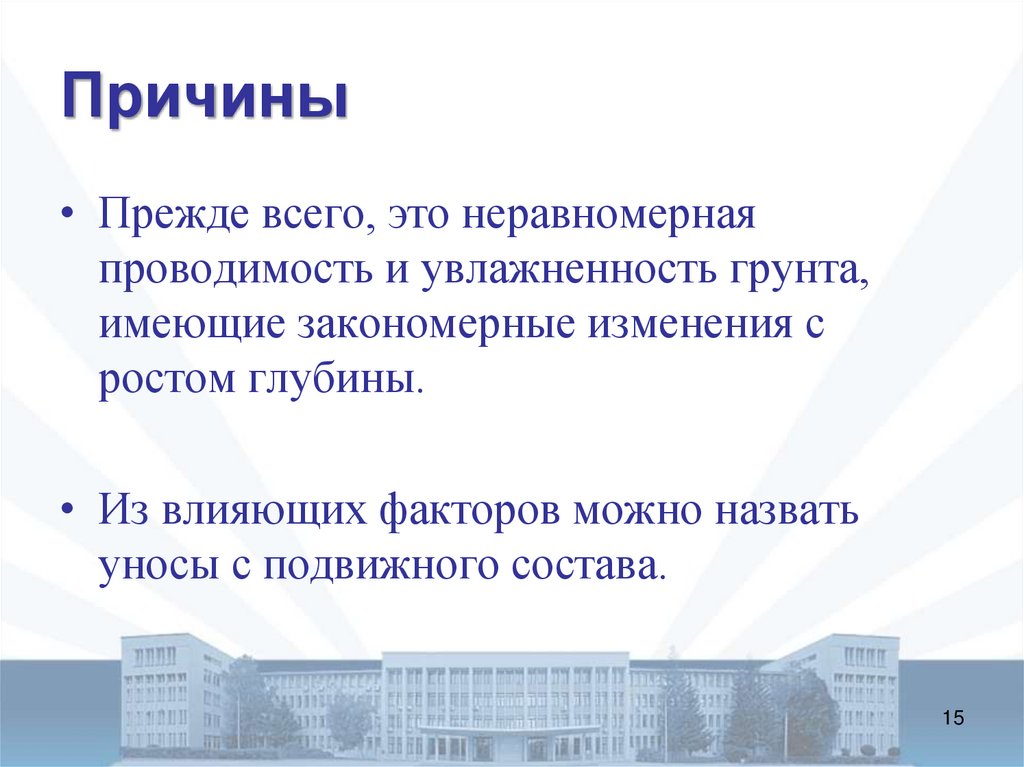 Причины

• Прежде всего, это неравномерная проводимость и увлажненность грунта, имеющие закономерные изменения с ростом глубины.

• Из влияющих факторов можно назвать уносы с подвижного состава.

15